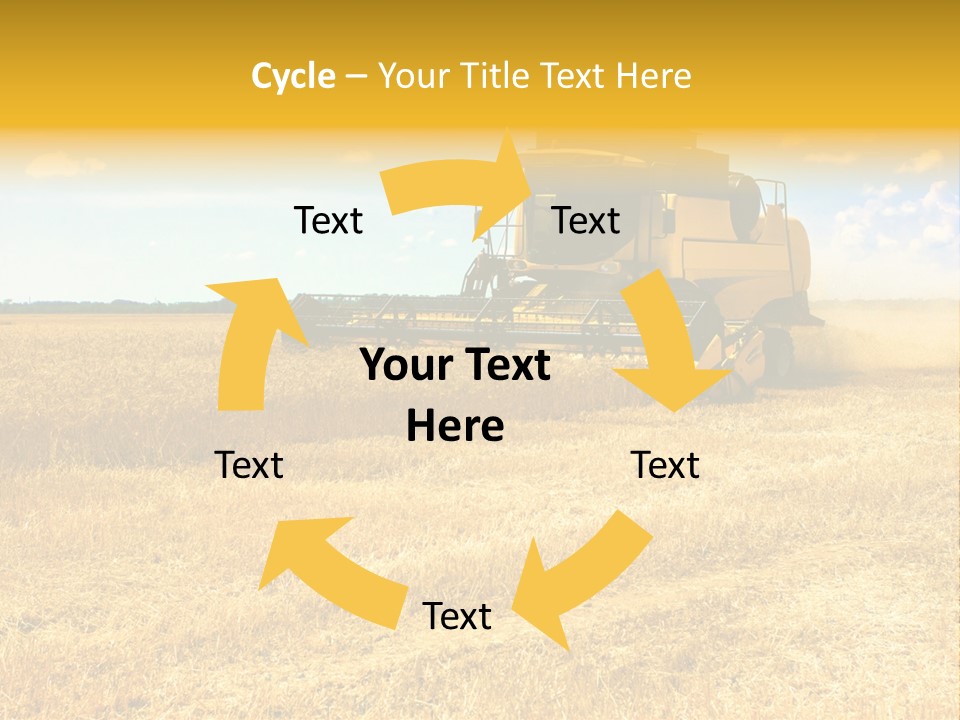 Cycle – Your Title Text Here

Text

Text

Your Text Here

Text

Text

Text